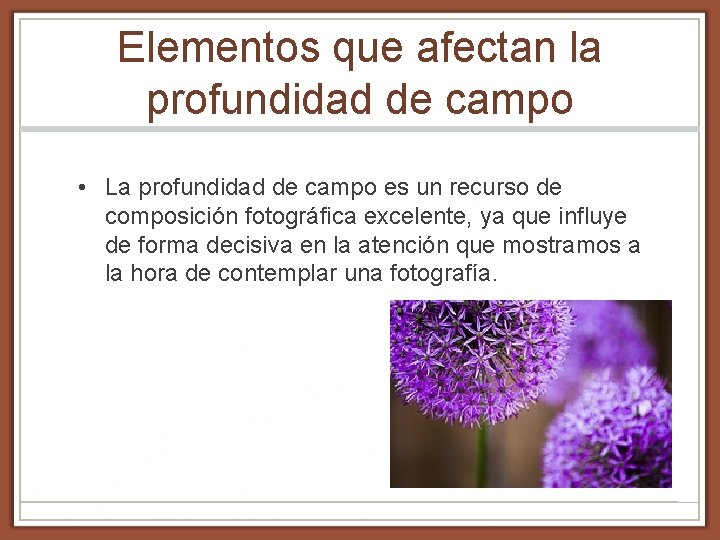 Elementos que afectan la profundidad de campo

• La profundidad de campo es un recurso de composición fotográfica excelente, ya que influye de forma decisiva en la atención que mostramos a la hora de contemplar una fotografía.